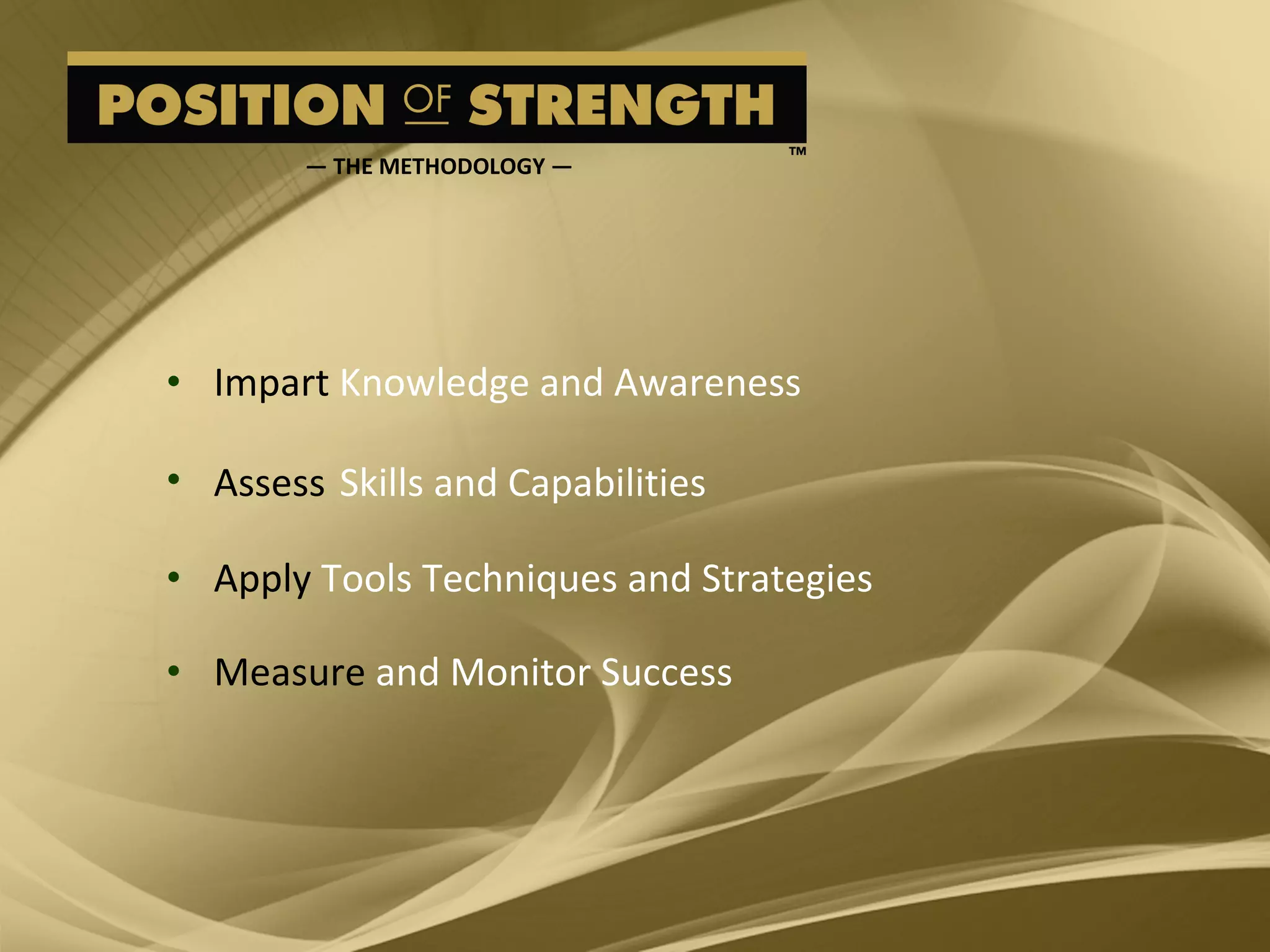 POSITION OF STRENGTH
™
— THE METHODOLOGY —

• Impart Knowledge and Awareness

• Assess Skills and Capabilities

• Apply Tools Techniques and Strategies

• Measure and Monitor Success